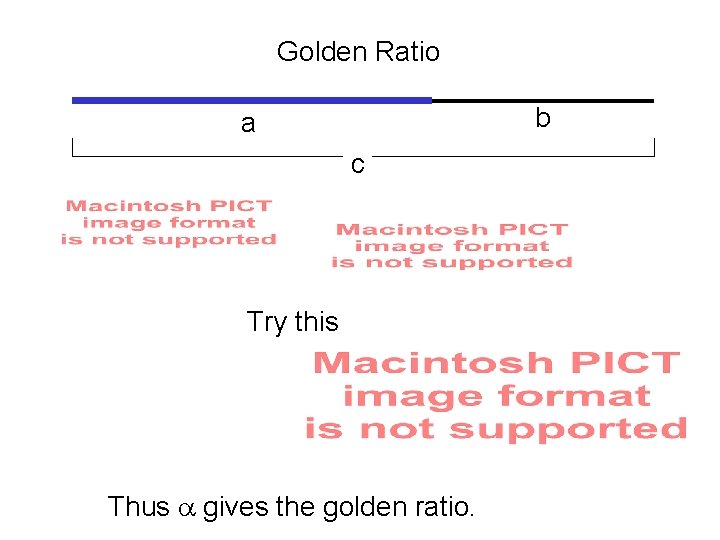 Golden Ratio

a

b

c

Macintosh PICT
image format
is not supported

Macintosh PICT
image format
is not supported

Try this

Macintosh PICT
image format
is not supported

Thus $\alpha$ gives the golden ratio.